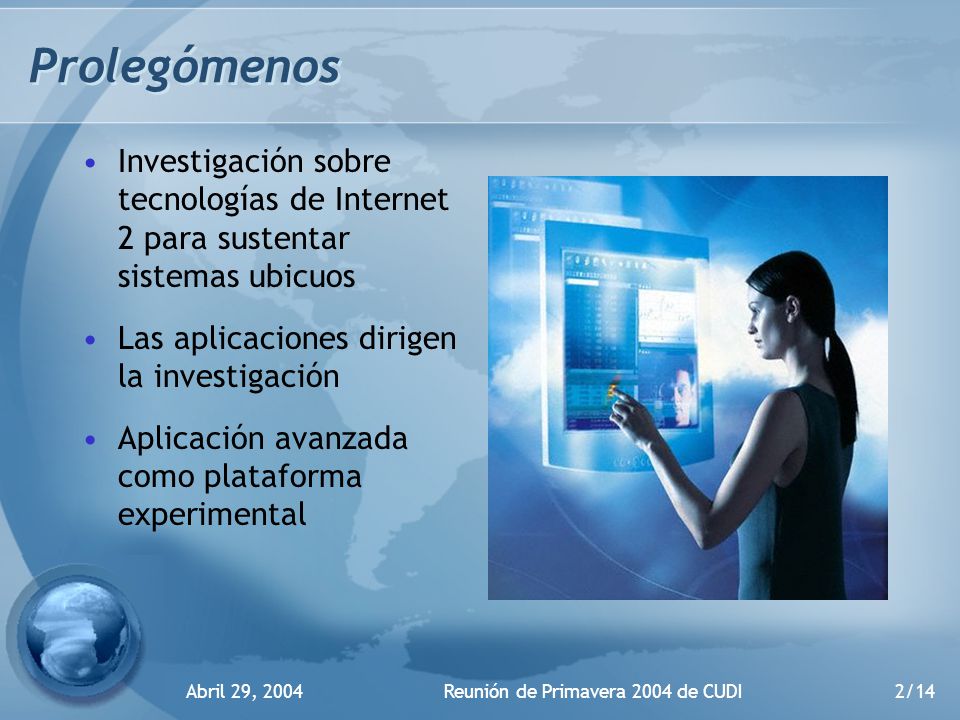 Prolegómenos

• Investigación sobre tecnologías de Internet 2 para sustentar sistemas ubicuos

• Las aplicaciones dirigen la investigación

• Aplicación avanzada como plataforma experimental

Abril 29, 2004

Reunión de Primavera 2004 de CUDI

2/14